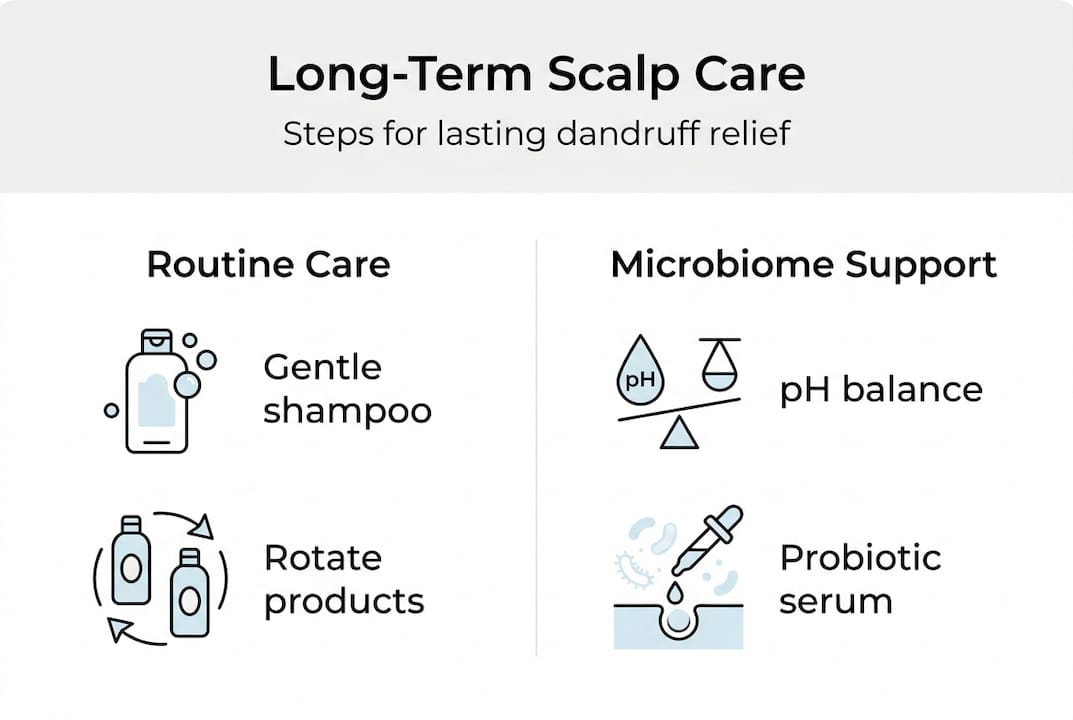 Long-Term Scalp Care

Steps for lasting dandruff relief

Routine Care

Gentle shampoo

Rotate products

Microbiome Support

pH

pH balance

Probiotic serum